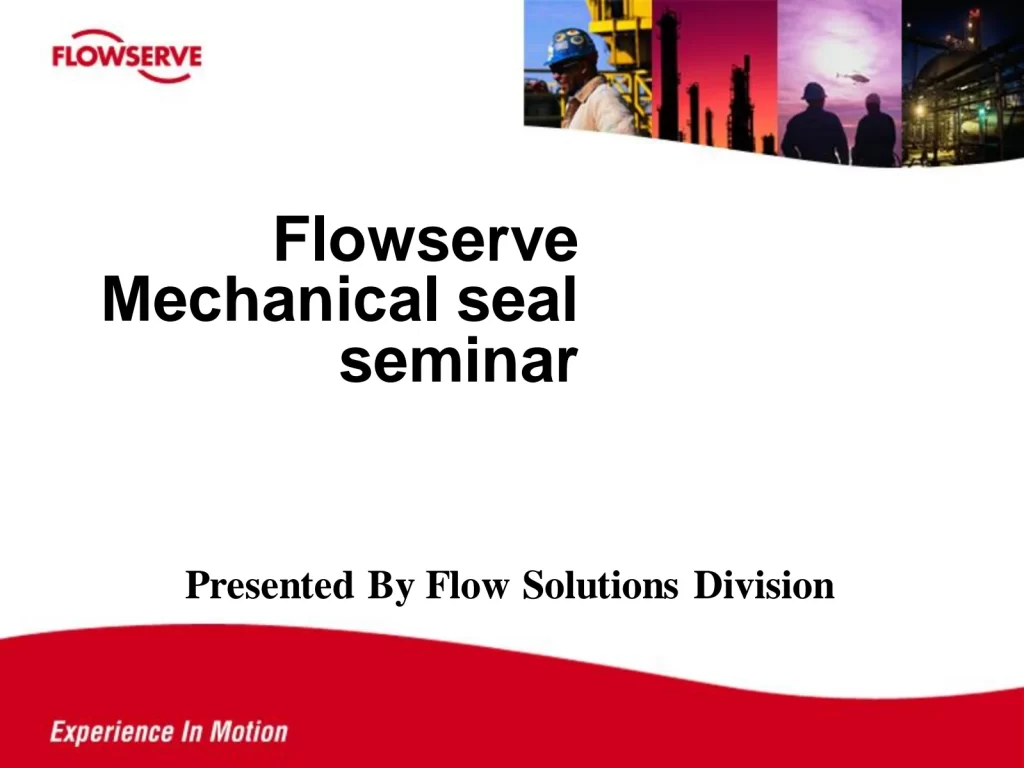 FLOWSERVE

Flowserve Mechanical seal seminar

Presented By Flow Solutions Division

Experience In Motion